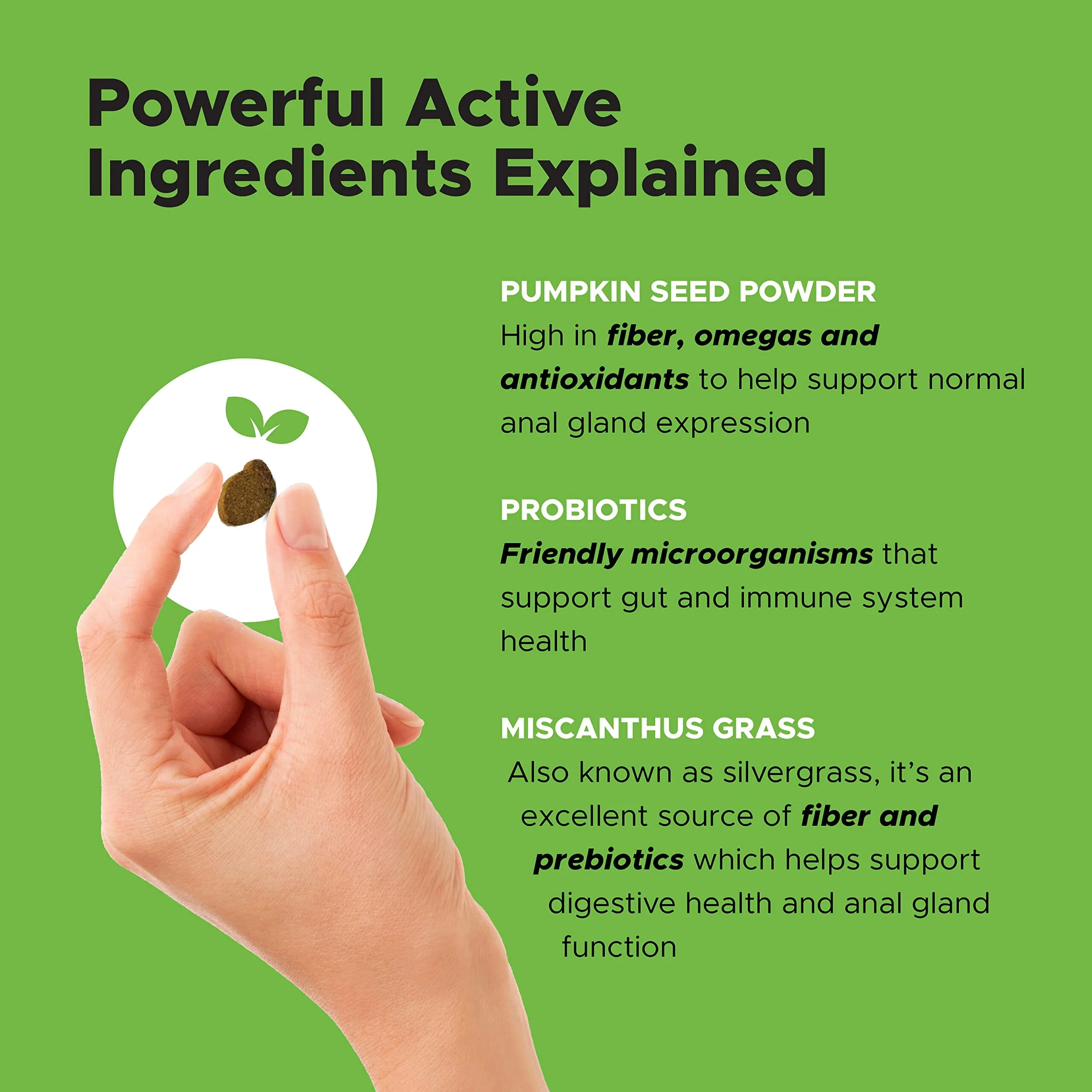 Powerful Active Ingredients Explained

PUMPKIN SEED POWDER
High in fiber, omegas and antioxidants to help support normal anal gland expression

PROBIOTICS
Friendly microorganisms that support gut and immune system health

MISCANTHUS GRASS
Also known as silvergrass, it's an excellent source of fiber and prebiotics which helps support digestive health and anal gland function